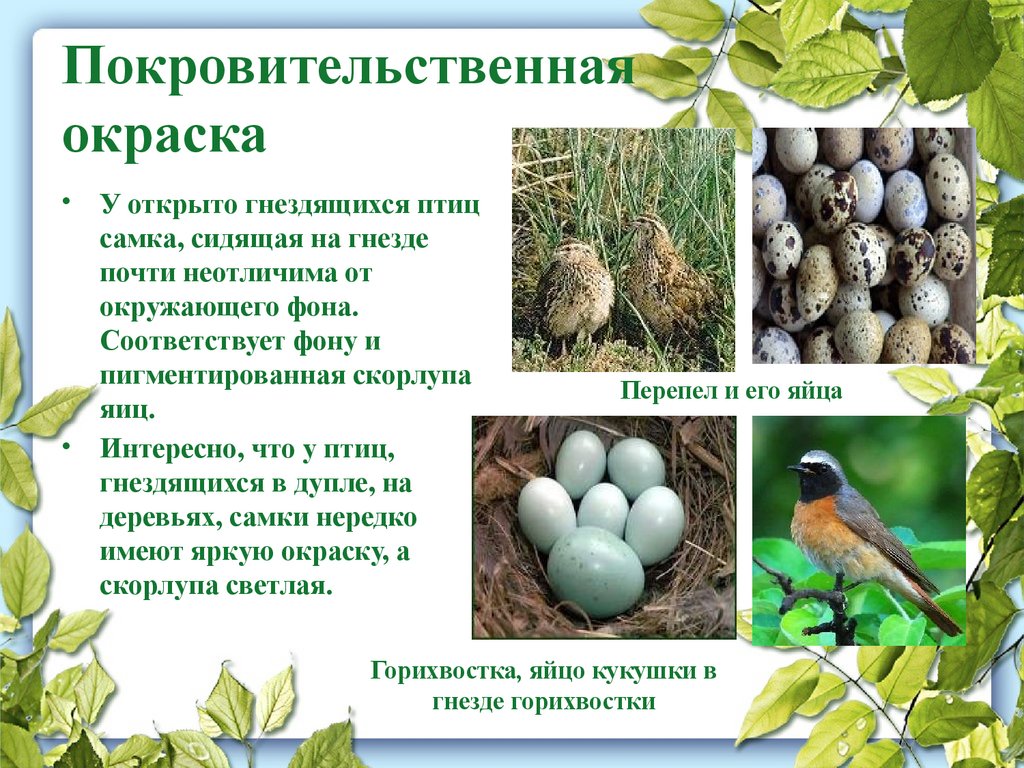 Покровительственная окраска

• У открыто гнездящихся птиц самка, сидящая на гнезде почти неотличима от окружающего фона. Соответствует фону и пигментированная скорлупа яиц.

• Интересно, что у птиц, гнездящихся в дупле, на деревьях, самки нередко имеют яркую окраску, а скорлупа светлая.

Перепел и его яйца

Горихвостка, яйцо кукушки в гнезде горихвостки